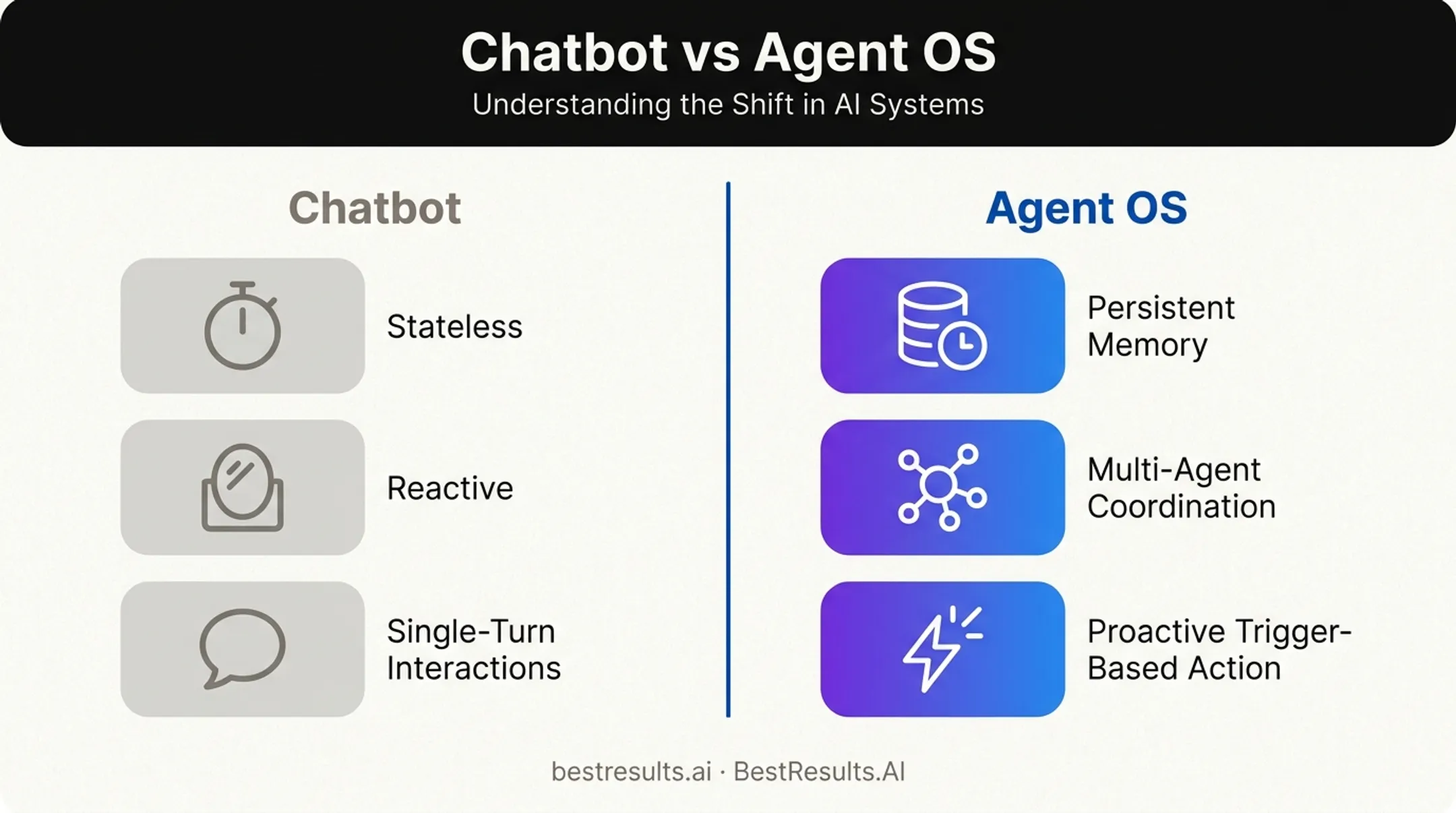 Chatbot vs Agent OS

Understanding the Shift in AI Systems

Chatbot

Stateless

Reactive

Single-Turn Interactions

Agent OS

Persistent Memory

Multi-Agent Coordination

Proactive Trigger-Based Action

bestresults.ai · BestResults.AI